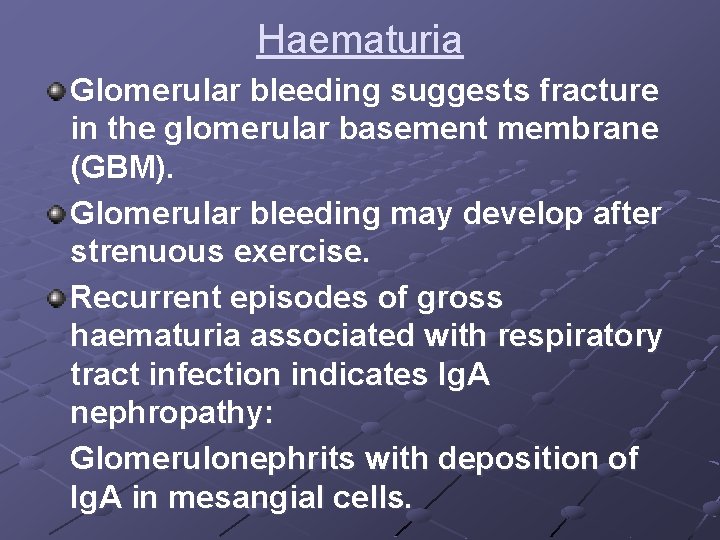 Haematuria

Glomerular bleeding suggests fracture in the glomerular basement membrane (GBM).

Glomerular bleeding may develop after strenuous exercise.

Recurrent episodes of gross haematuria associated with respiratory tract infection indicates IgA nephropathy:

Glomerulonephrits with deposition of IgA in mesangial cells.